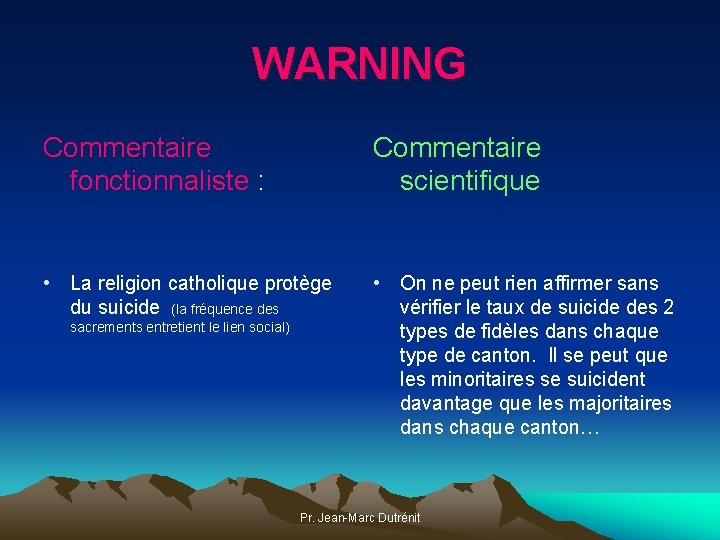 WARNING

Commentaire fonctionnaliste :

• La religion catholique protège du suicide (la fréquence des sacrements entretient le lien social)

Commentaire scientifique

• On ne peut rien affirmer sans vérifier le taux de suicide des 2 types de fidèles dans chaque type de canton. Il se peut que les minoritaires se suicident davantage que les majoritaires dans chaque canton…

Pr. Jean-Marc Dutrénit